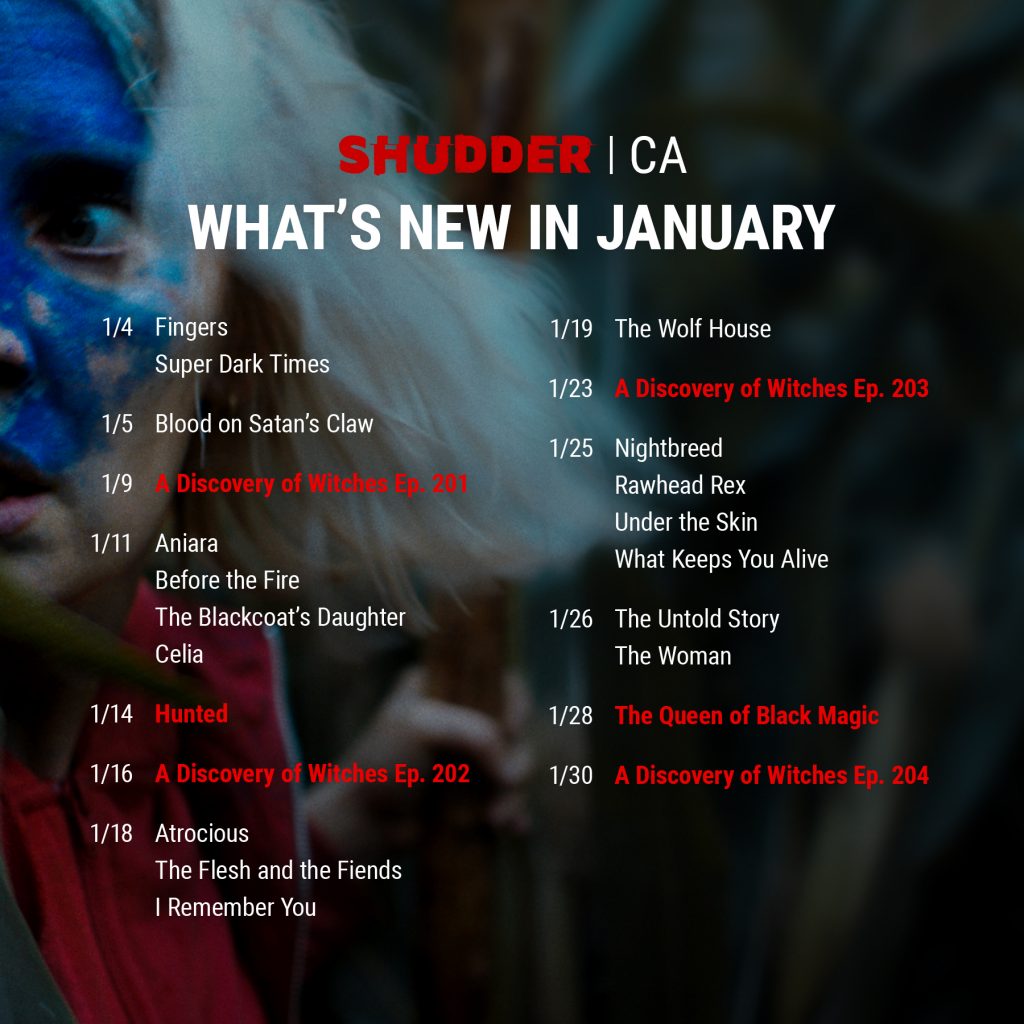 SHUDDER | CA
WHAT'S NEW IN JANUARY

1/4 Fingers
Super Dark Times

1/5 Blood on Satan's Claw

1/9 A Discovery of Witches Ep. 201

1/11 Aniara
Before the Fire
The Blackcoat's Daughter
Celia

1/14 Hunted

1/16 A Discovery of Witches Ep. 202

1/18 Atrocious
The Flesh and the Fiends
I Remember You

1/19 The Wolf House

1/23 A Discovery of Witches Ep. 203

1/25 Nightbreed
Rawhead Rex
Under the Skin
What Keeps You Alive

1/26 The Untold Story
The Woman

1/28 The Queen of Black Magic

1/30 A Discovery of Witches Ep. 204